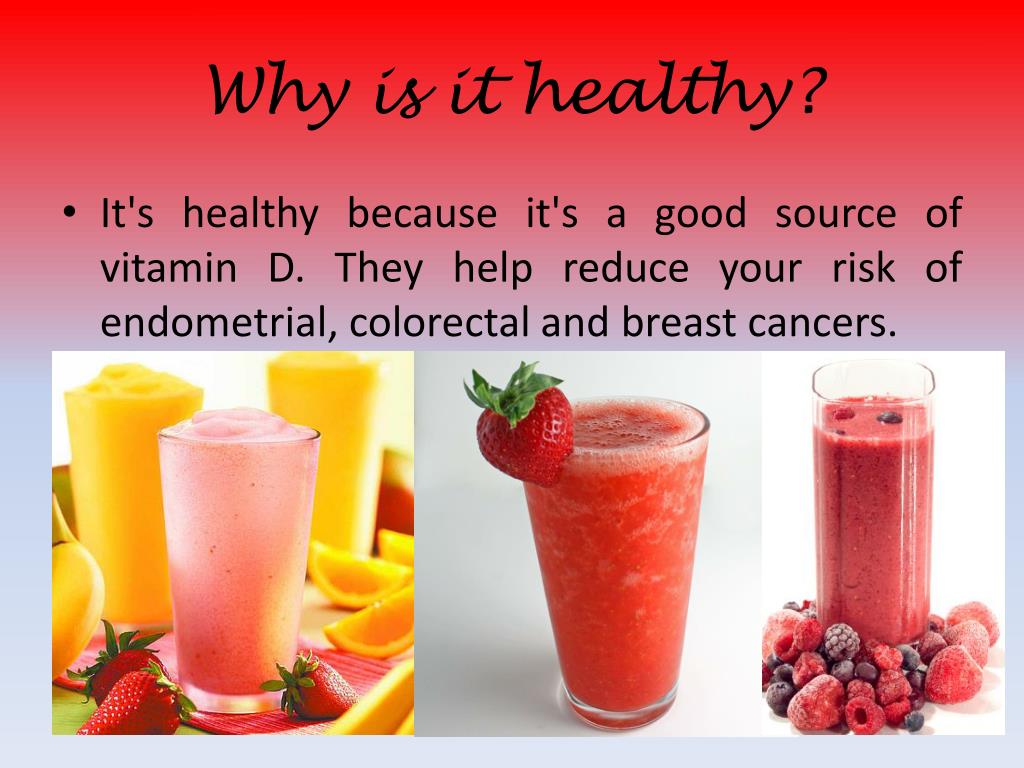 Why is it healthy?

• It's healthy because it's a good source of vitamin D. They help reduce your risk of endometrial, colorectal and breast cancers.